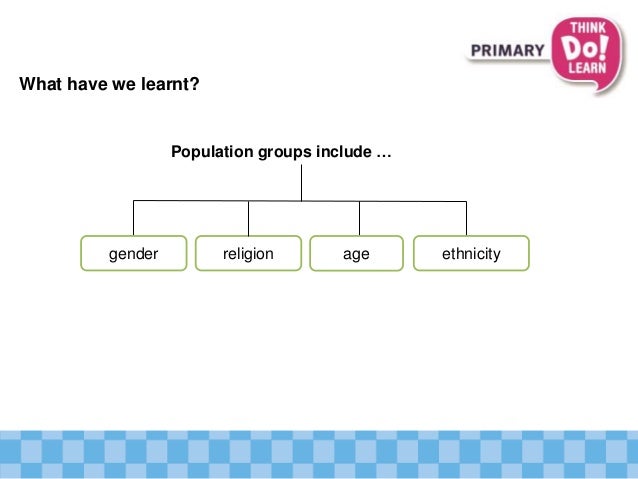 PRIMARY THINK Do! LEARN

What have we learnt?

Population groups include …

gender

religion

age

ethnicity